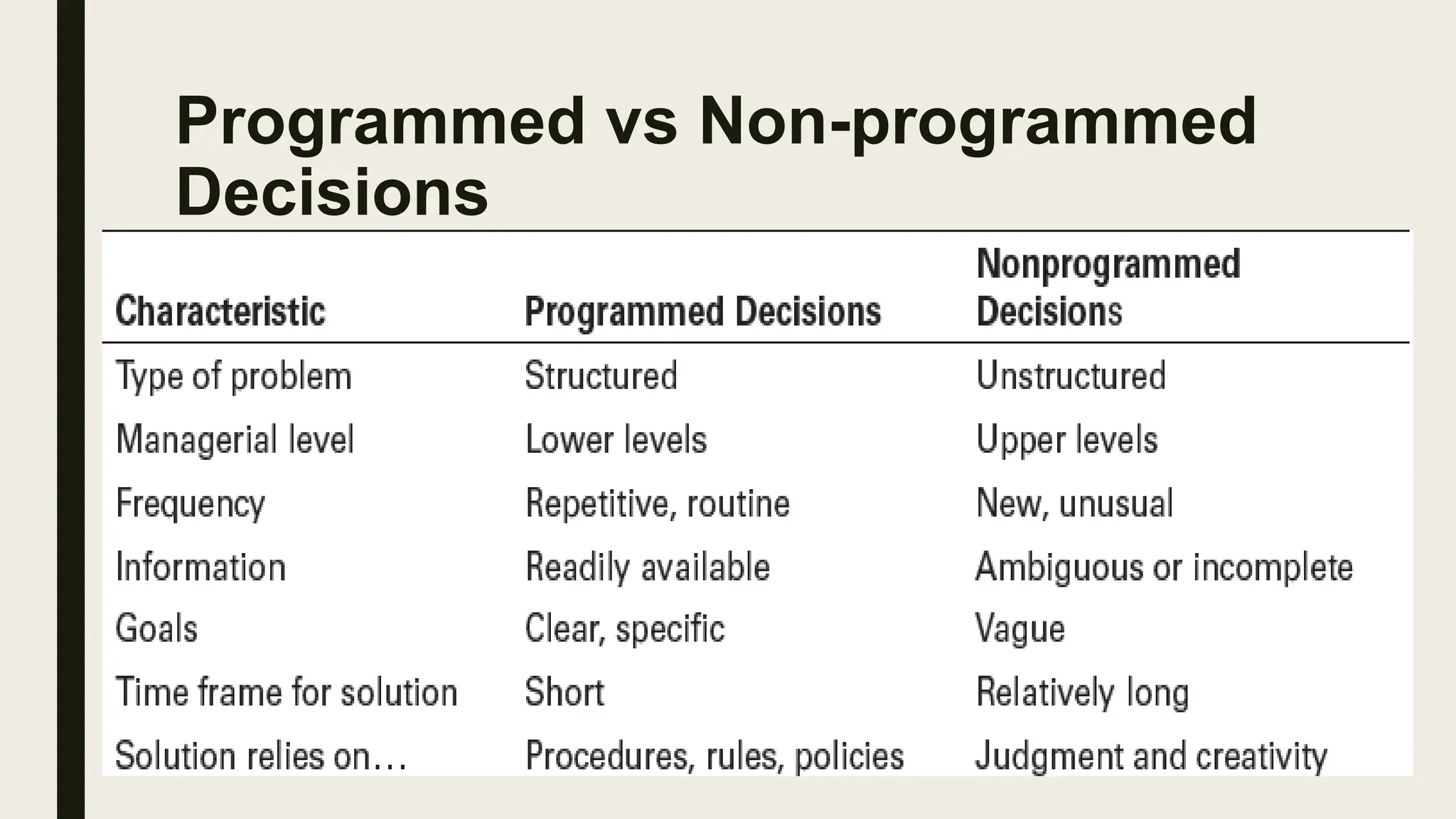 Programmed vs Non-programmed Decisions

| Characteristic | Programmed Decisions | Nonprogrammed Decisions |
|---|---|---|
| Type of problem | Structured | Unstructured |
| Managerial level | Lower levels | Upper levels |
| Frequency | Repetitive, routine | New, unusual |
| Information | Readily available | Ambiguous or incomplete |
| Goals | Clear, specific | Vague |
| Time frame for solution | Short | Relatively long |
| Solution relies on… | Procedures, rules, policies | Judgment and creativity |